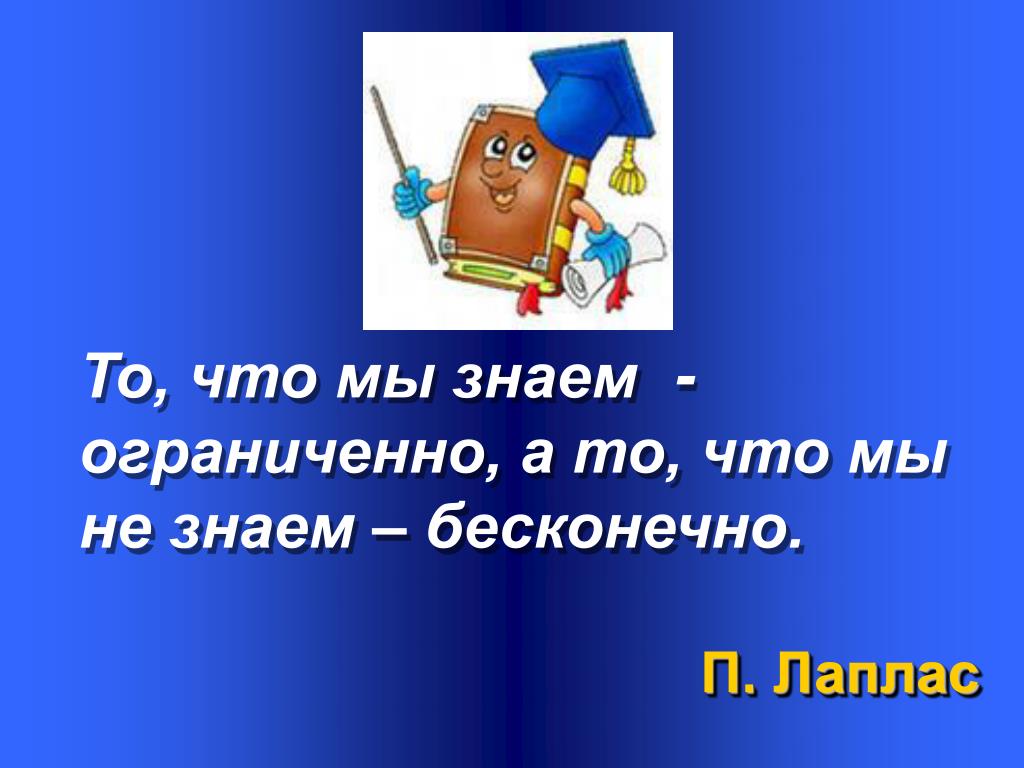 То, что мы знаем - ограниченно, а то, что мы не знаем – бесконечно.

П. Лаплас